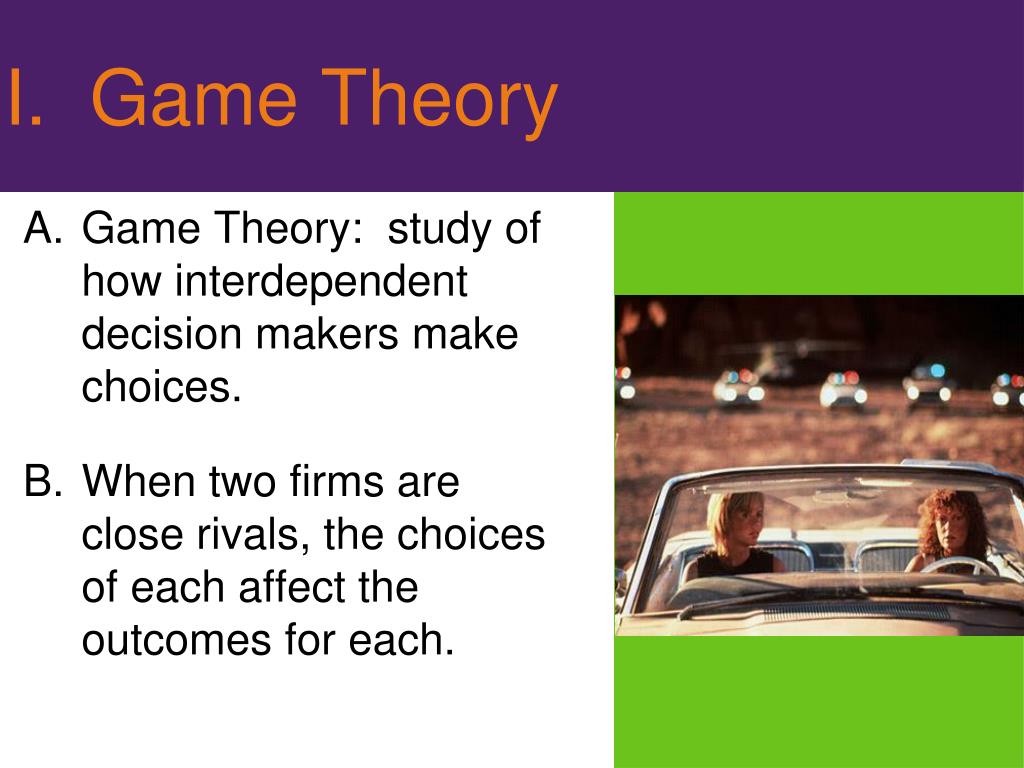 I. Game Theory

A. Game Theory: study of how interdependent decision makers make choices.

B. When two firms are close rivals, the choices of each affect the outcomes for each.